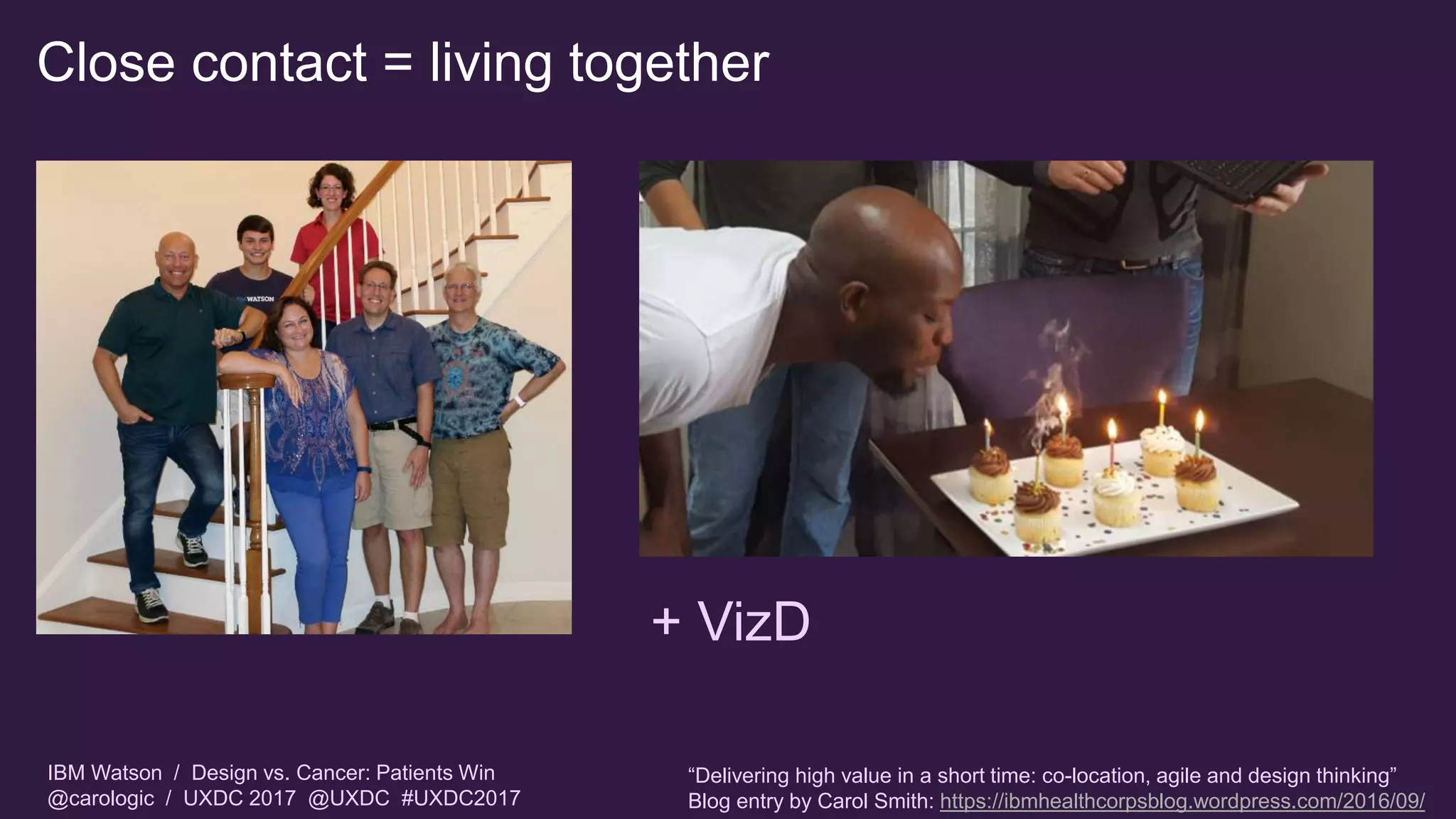 Close contact = living together

WATSON

+ VizD

IBM Watson / Design vs. Cancer: Patients Win
@carologic / UXDC 2017 @UXDC #UXDC2017

“Delivering high value in a short time: co-location, agile and design thinking”
Blog entry by Carol Smith: https://ibmhealthcorpsblog.wordpress.com/2016/09/